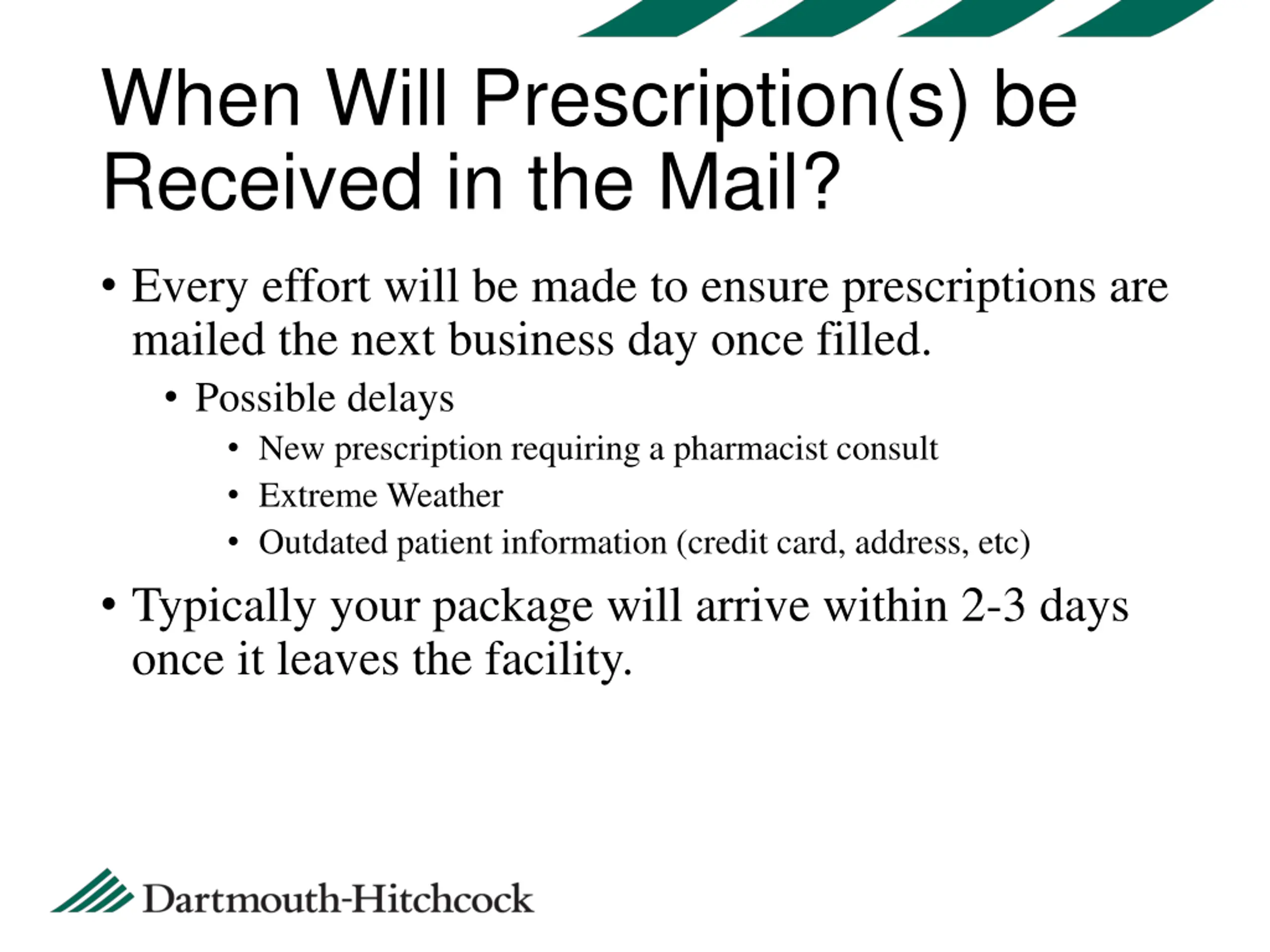 When Will Prescription(s) be Received in the Mail?

• Every effort will be made to ensure prescriptions are mailed the next business day once filled.
  • Possible delays
    • New prescription requiring a pharmacist consult
    • Extreme Weather
    • Outdated patient information (credit card, address, etc)
• Typically your package will arrive within 2-3 days once it leaves the facility.

Dartmouth-Hitchcock